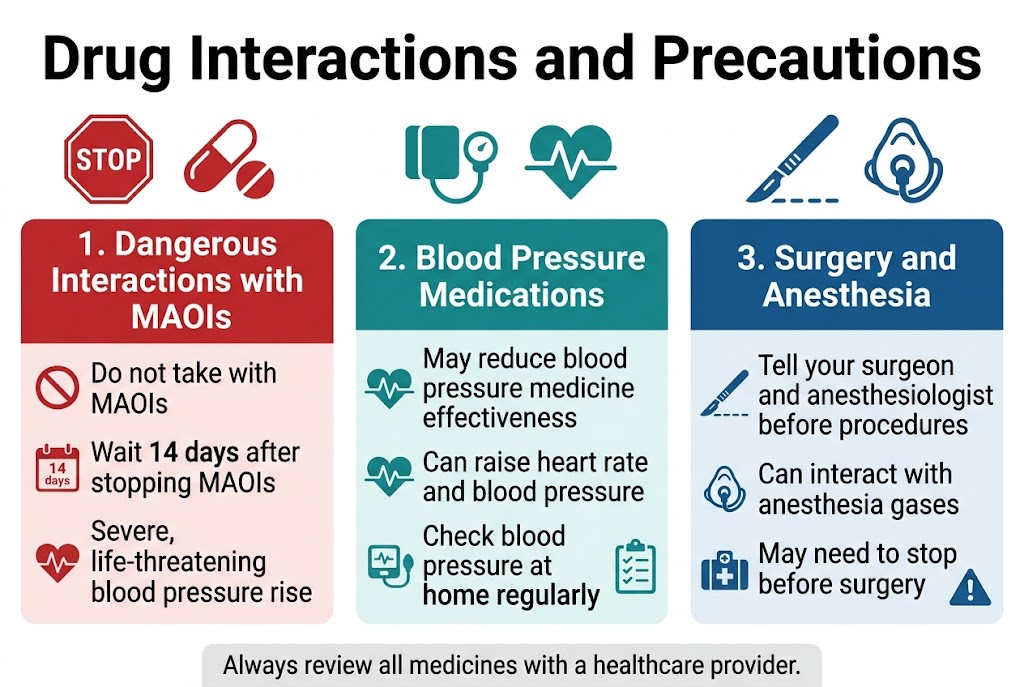 Drug Interactions and Precautions

STOP

1. Dangerous Interactions with MAOIs

Do not take with MAOIs

14 days

Wait 14 days after stopping MAOIs

Severe, life-threatening blood pressure rise

2. Blood Pressure Medications

May reduce blood pressure medicine effectiveness

Can raise heart rate and blood pressure

Check blood pressure at home regularly

3. Surgery and Anesthesia

Tell your surgeon and anesthesiologist before procedures

Can interact with anesthesia gases

May need to stop before surgery

Always review all medicines with a healthcare provider.